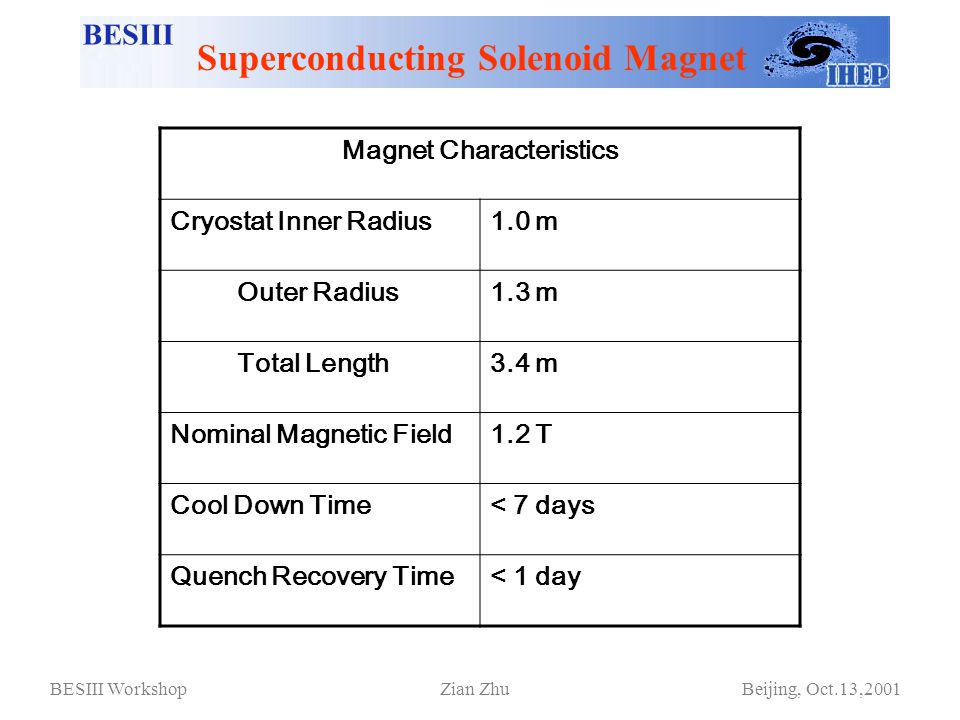 BESIII

Superconducting Solenoid Magnet

IHEP

| Magnet Characteristics | |
|---|---|
| Cryostat Inner Radius | 1.0 m |
| Outer Radius | 1.3 m |
| Total Length | 3.4 m |
| Nominal Magnetic Field | 1.2 T |
| Cool Down Time | < 7 days |
| Quench Recovery Time | < 1 day |

BESIII Workshop

Zian Zhu

Beijing, Oct.13,2001